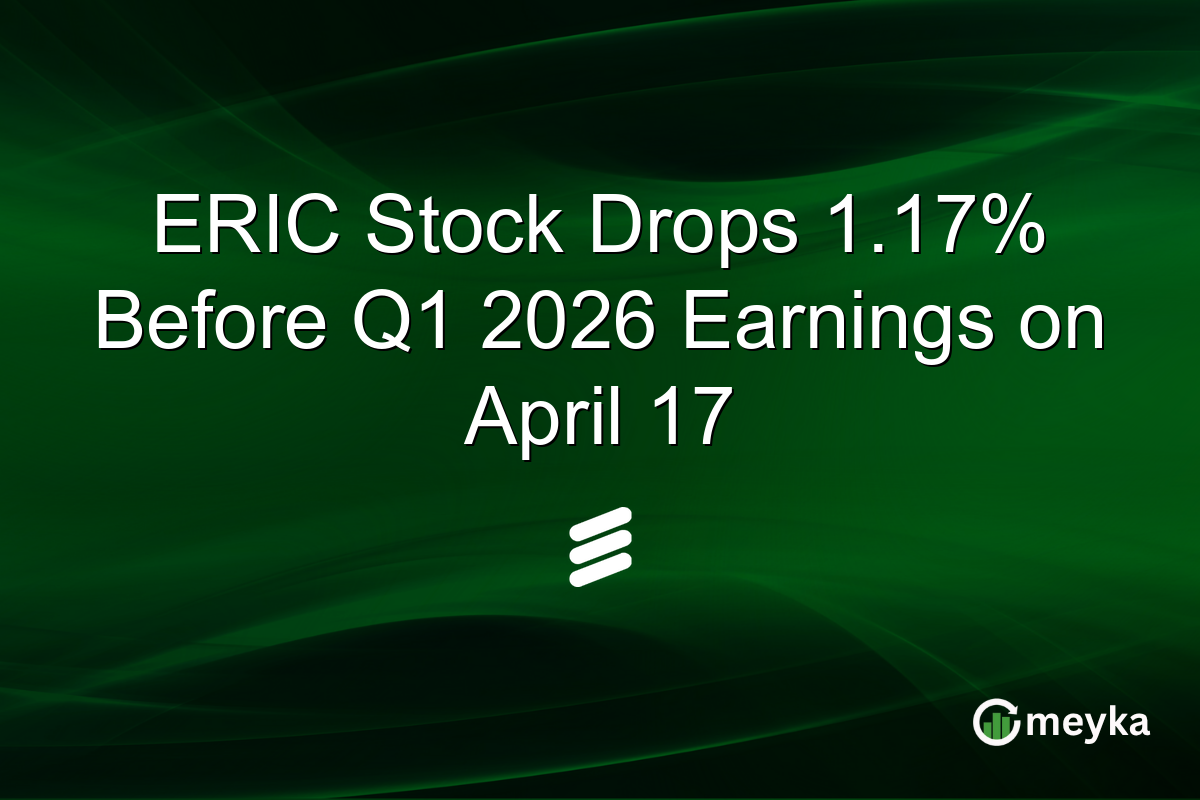 ERIC Stock Drops 1.17% Before Q1 2026 Earnings on April 17

meyka